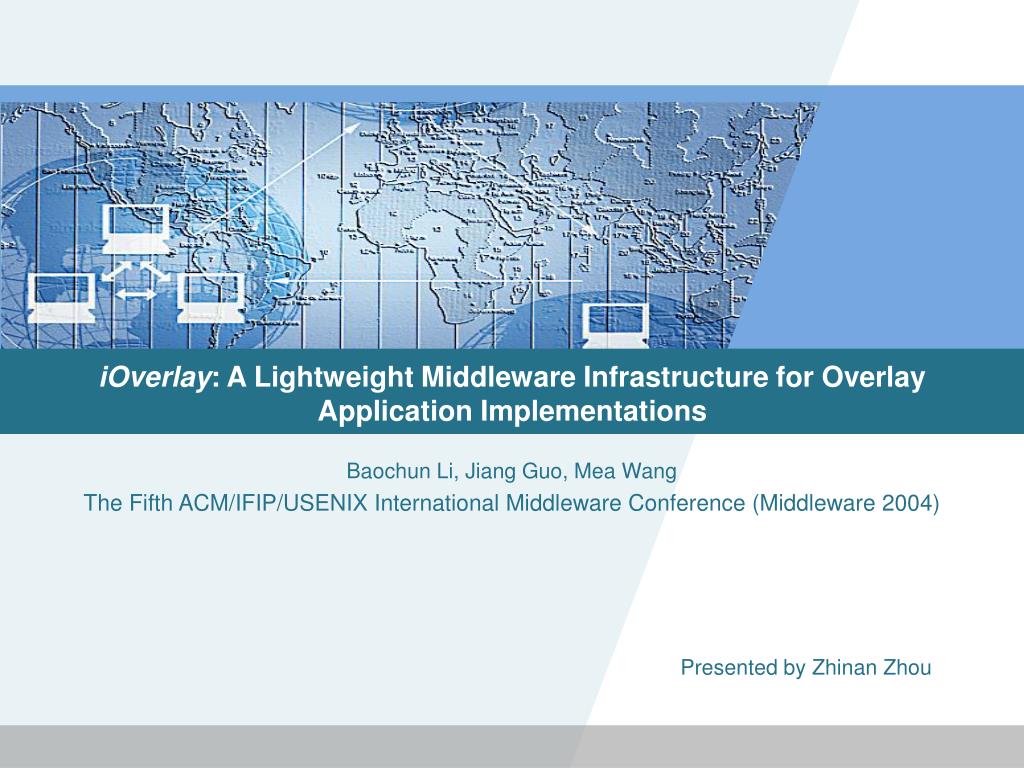 iOverlay: A Lightweight Middleware Infrastructure for Overlay Application Implementations

Baochun Li, Jiang Guo, Mea Wang

The Fifth ACM/IFIP/USENIX International Middleware Conference (Middleware 2004)

Presented by Zhinan Zhou